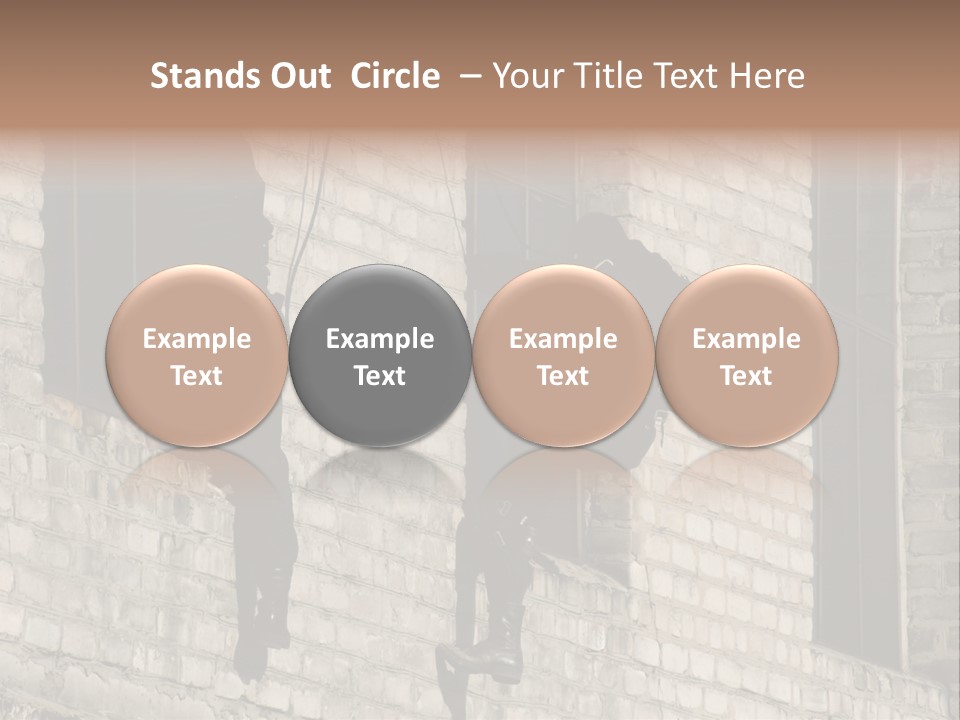 Stands Out  Circle  – Your Title Text Here

Example Text

Example Text

Example Text

Example Text